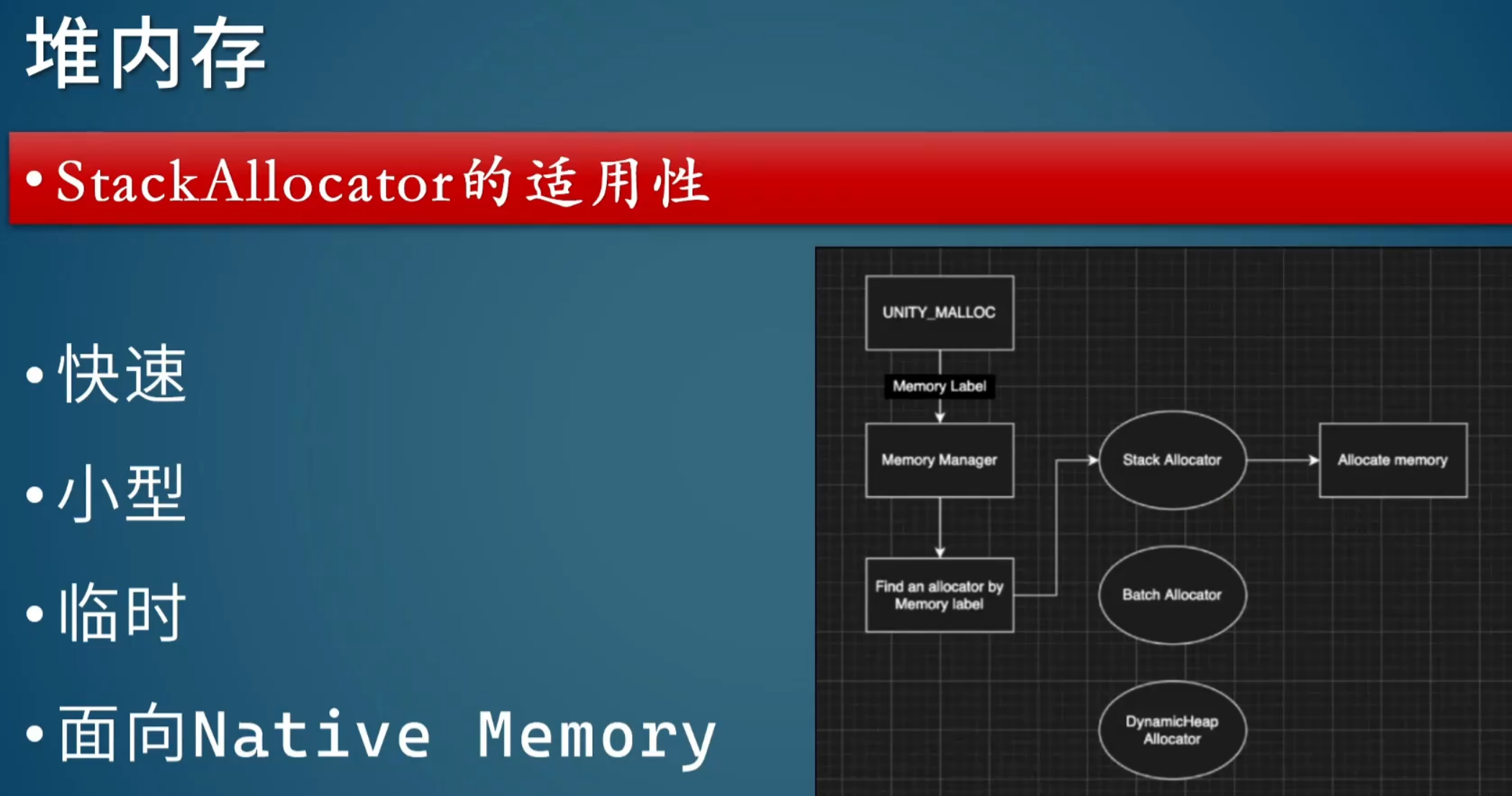 堆内存

• StackAllocator的适用性

• 快速

• 小型

• 临时

• 面向Native Memory

UNITY_MALLOC

Memory Label

Memory Manager

Find an allocator by Memory label

Stack Allocator

Allocate memory

Batch Allocator

DynamicHeap Allocator